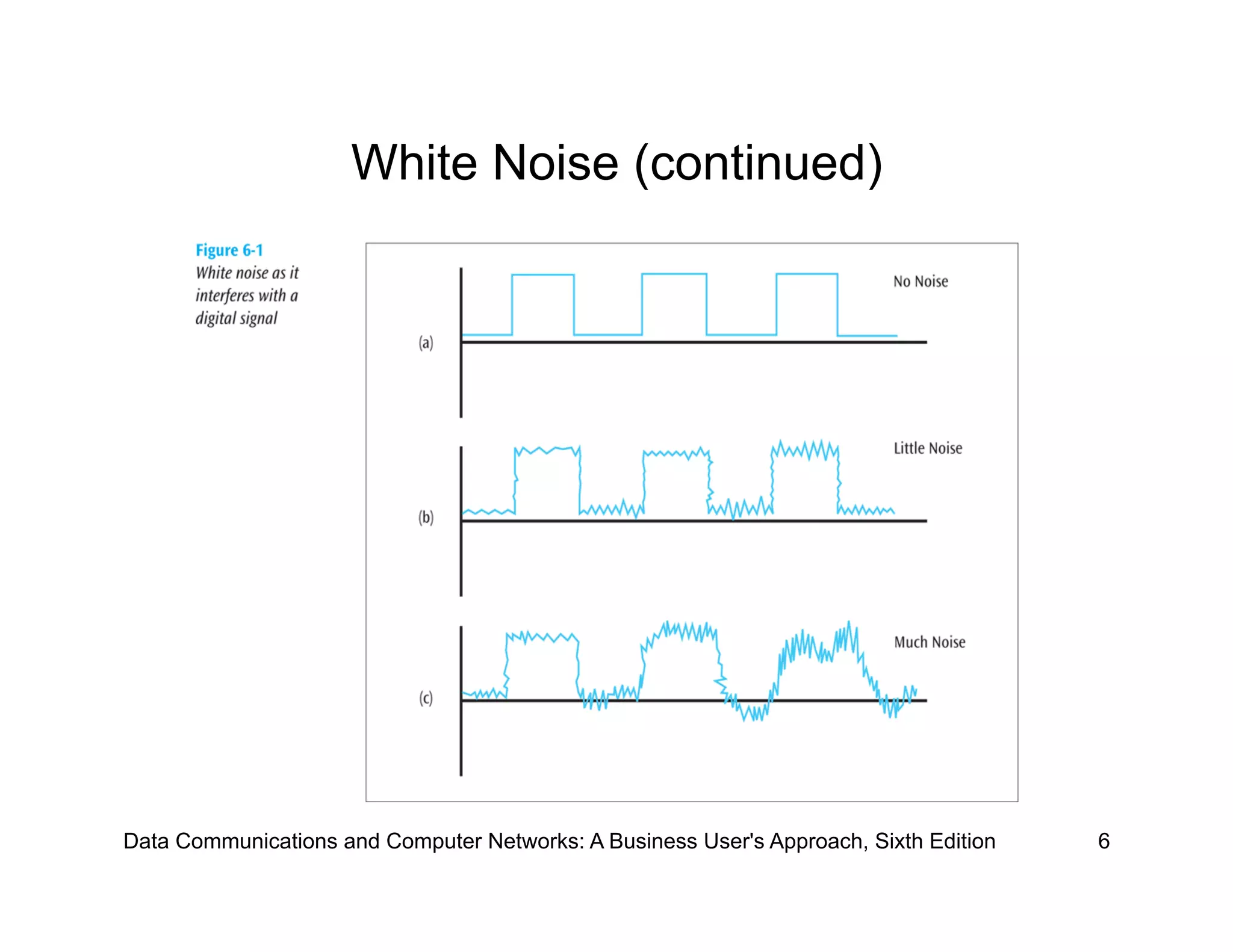 White Noise (continued)

Figure 6-1
White noise as it interferes with a digital signal

No Noise

(a)

Little Noise

(b)

Much Noise

(c)

Data Communications and Computer Networks: A Business User's Approach, Sixth Edition 6